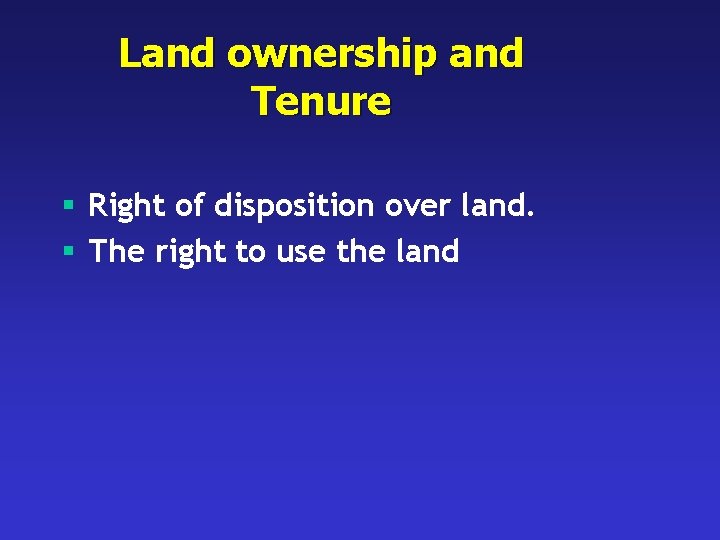 Land ownership and Tenure

- Right of disposition over land.
- The right to use the land